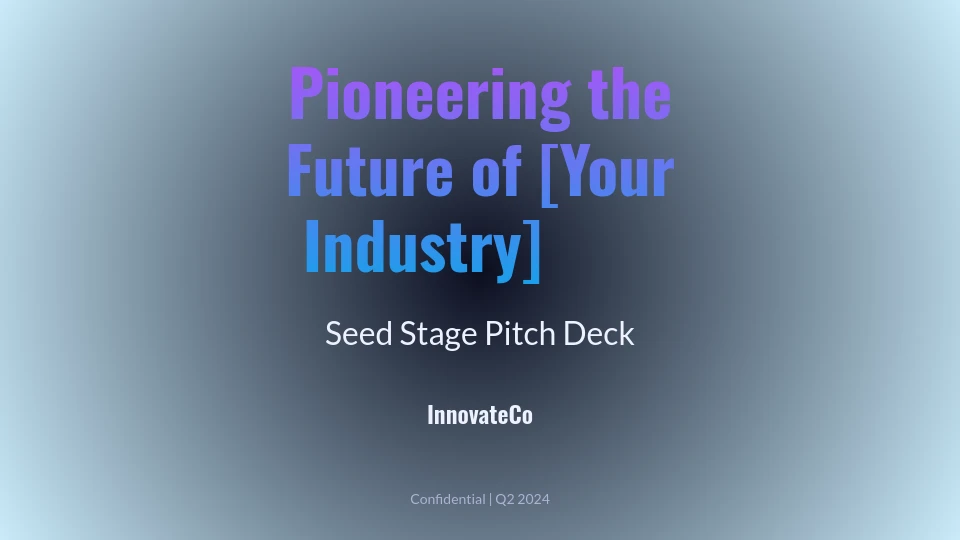 Pioneering the Future of [Your Industry]

Seed Stage Pitch Deck

InnovateCo

Confidential | Q2 2024